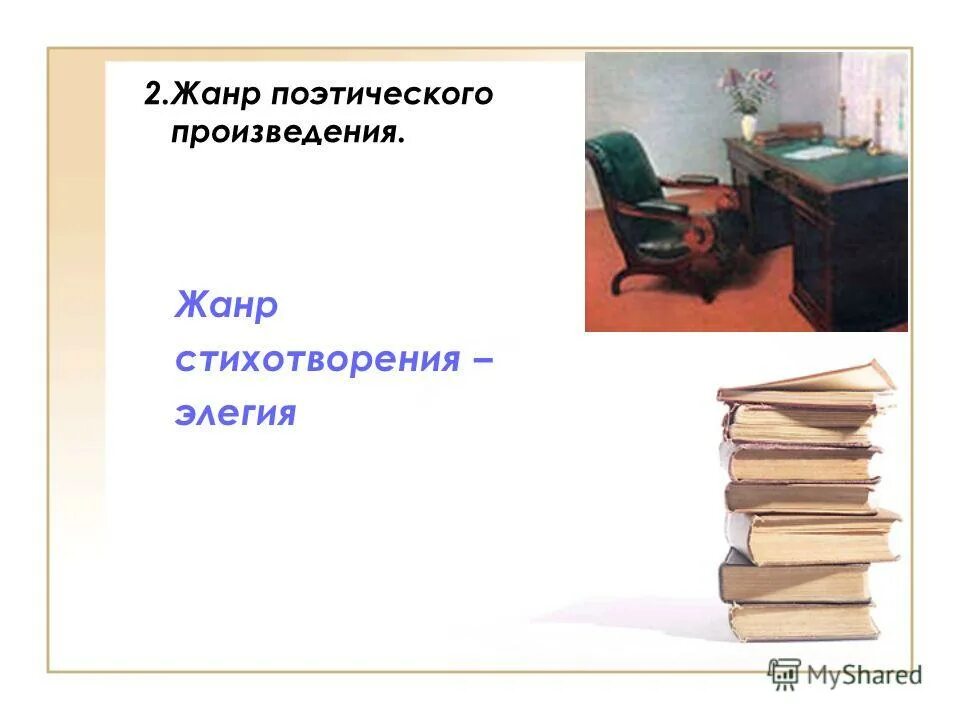 2.Жанр поэтического произведения.

Жанр стихотворения – элегия

MyShared